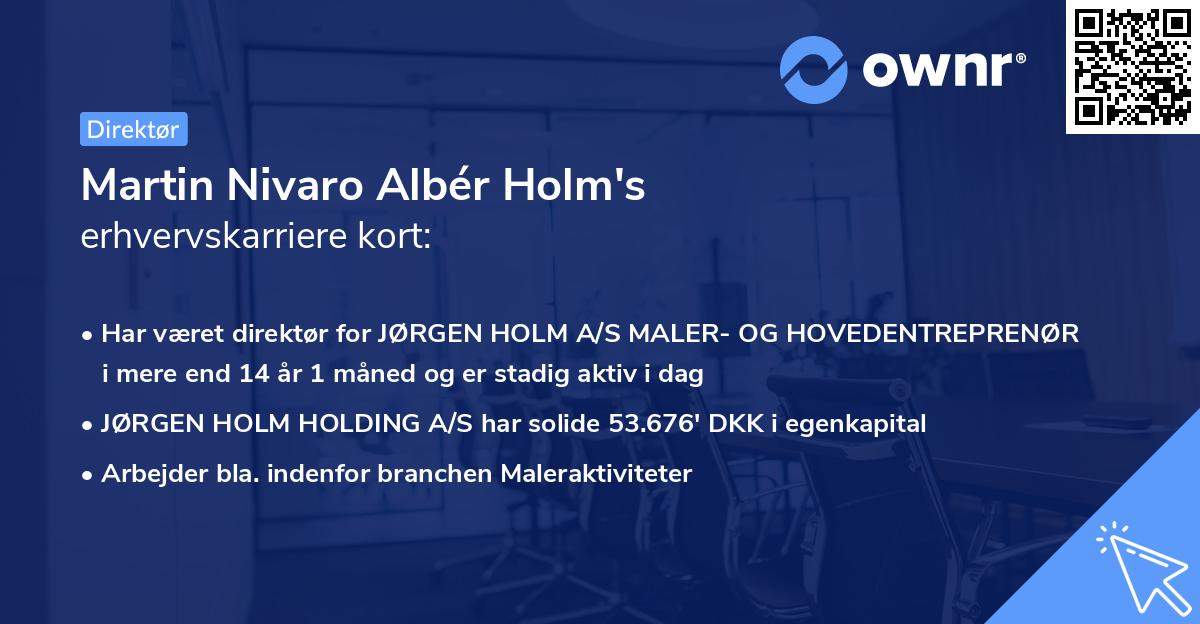 ownr®

Direktør

Martin Nivaro Albér Holm's
erhvervskarriere kort:

• Har været direktør for JØRGEN HOLM A/S MALER- OG HOVEDENTREPRENØR i mere end 14 år 1 måned og er stadig aktiv i dag
• JØRGEN HOLM HOLDING A/S har solide 53.676' DKK i egenkapital
• Arbejder bla. indenfor branchen Maleraktiviteter